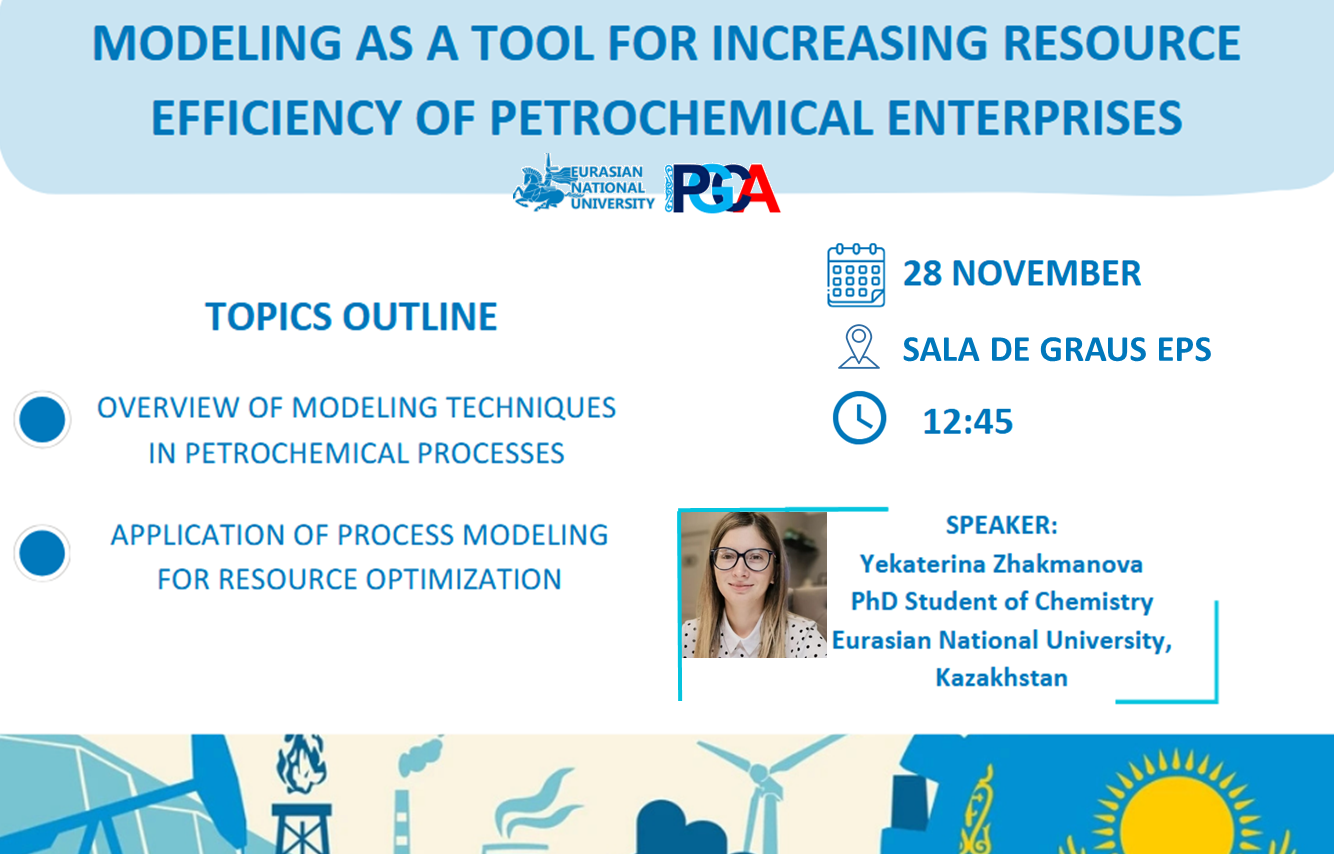 MODELING AS A TOOL FOR INCREASING RESOURCE EFFICIENCY OF PETROCHEMICAL ENTERPRISES

EURASIAN NATIONAL UNIVERSITY

PGA

TOPICS OUTLINE

OVERVIEW OF MODELING TECHNIQUES IN PETROCHEMICAL PROCESSES

APPLICATION OF PROCESS MODELING FOR RESOURCE OPTIMIZATION

28 NOVEMBER

SALA DE GRAUS EPS

12:45

SPEAKER:
Yekaterina Zhakmanova
PhD Student of Chemistry
Eurasian National University, Kazakhstan